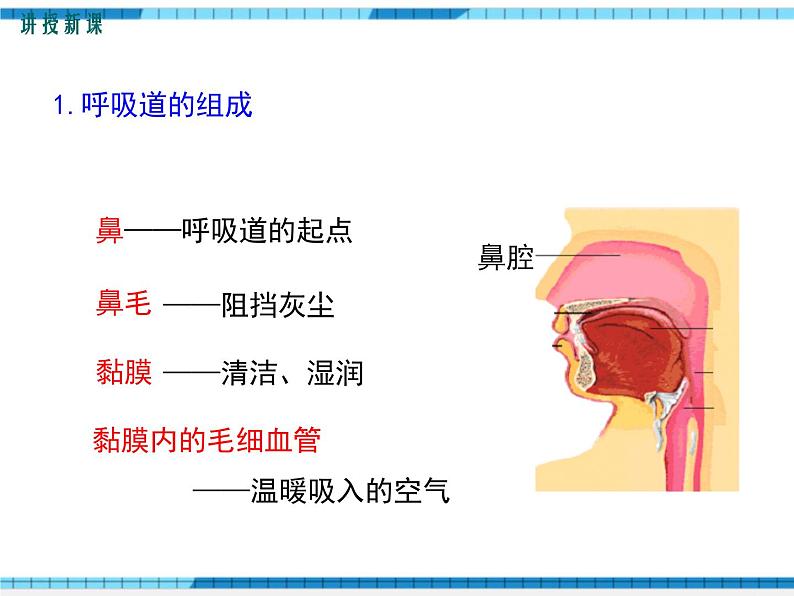 讲授新课

1. 呼吸道的组成

鼻——呼吸道的起点

鼻毛 ——阻挡灰尘

黏膜 ——清洁、湿润

黏膜内的毛细血管

——温暖吸入的空气

鼻腔